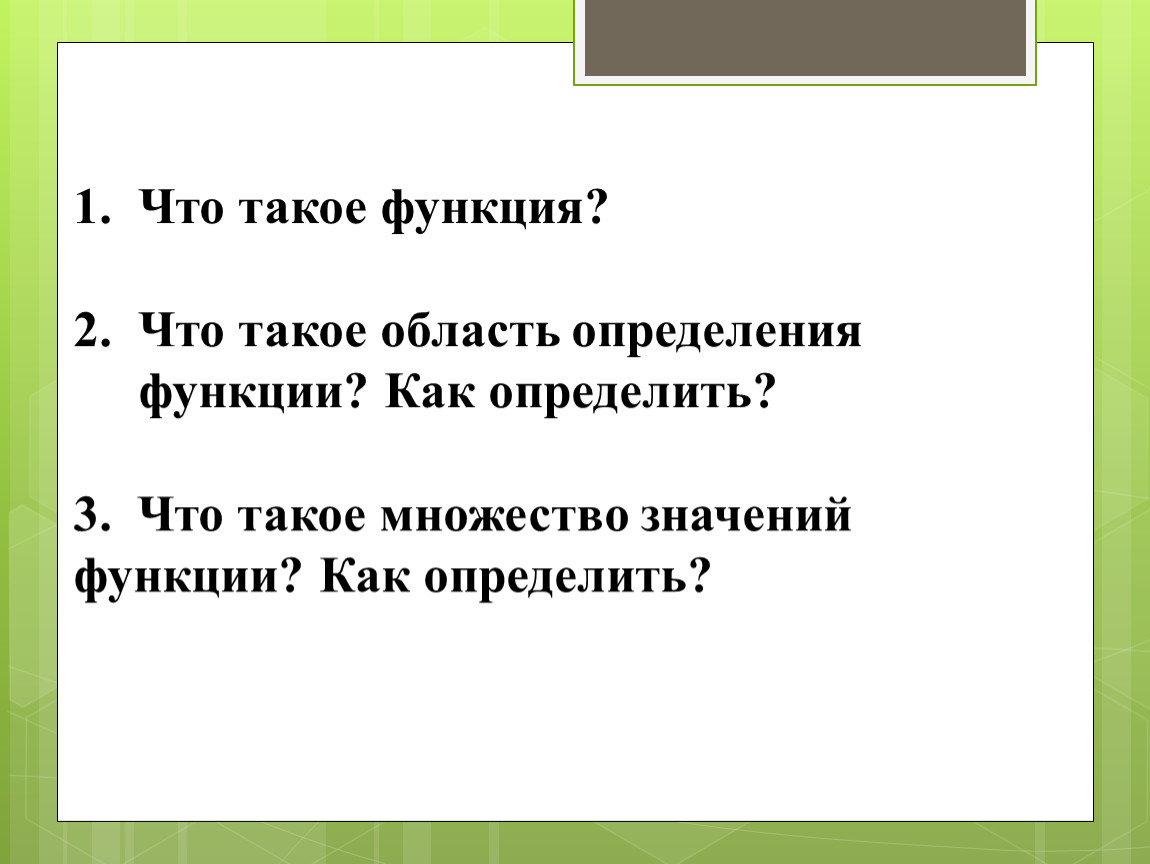 1. Что такое функция?

2. Что такое область определения функции? Как определить?

3. Что такое множество значений функции? Как определить?